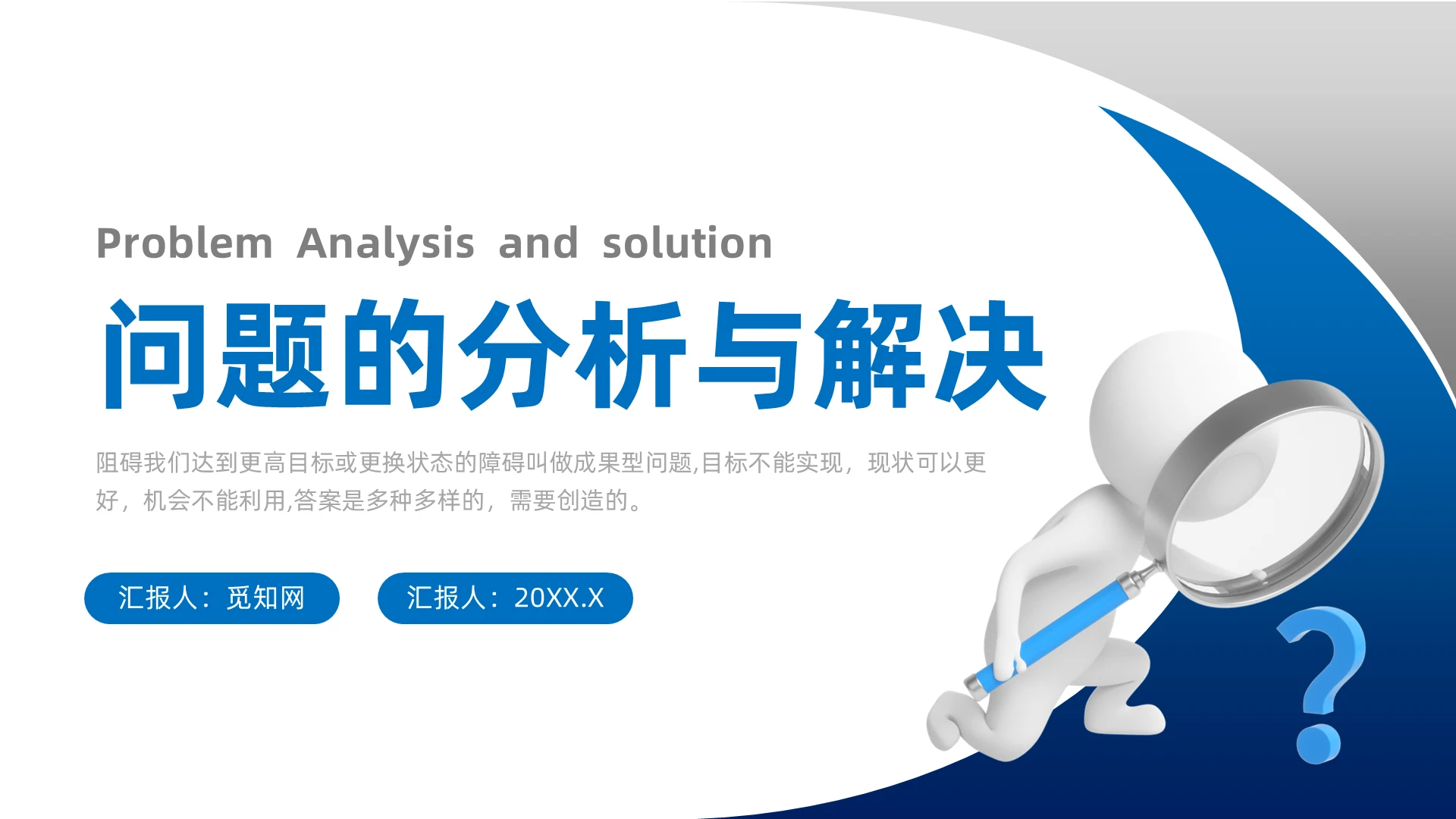 Problem Analysis and solution

问题的分析与解决

阻碍我们达到更高目标或更换状态的障碍叫做成果型问题,目标不能实现，现状可以更好，机会不能利用,答案是多种多样的，需要创造的。

汇报人：觅知网

汇报人：20XX.X